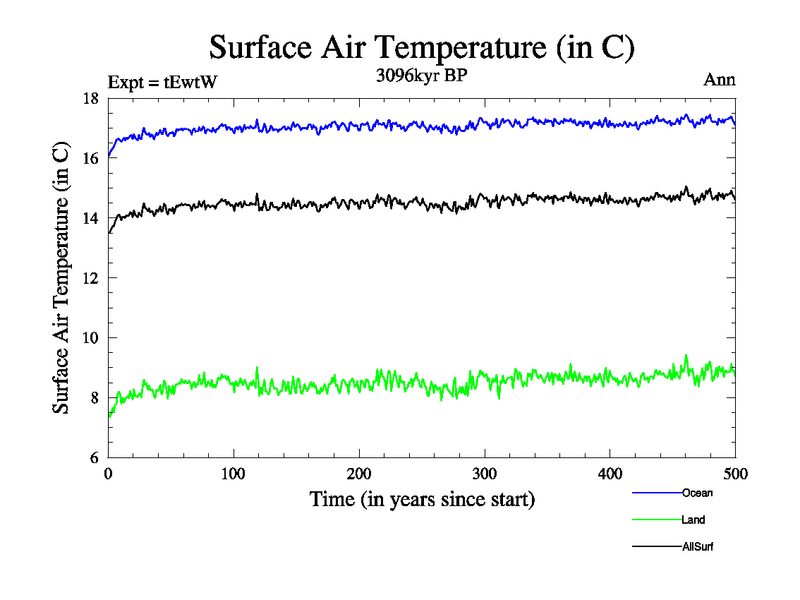 Surface Air Temperature (in C)

Expt = tEwtW

3096kyr BP

Ann

Surface Air Temperature (in C)

18
16
14
12
10
8
6

0
100
200
300
400
500

Time (in years since start)

Ocean
Land
AllSurf